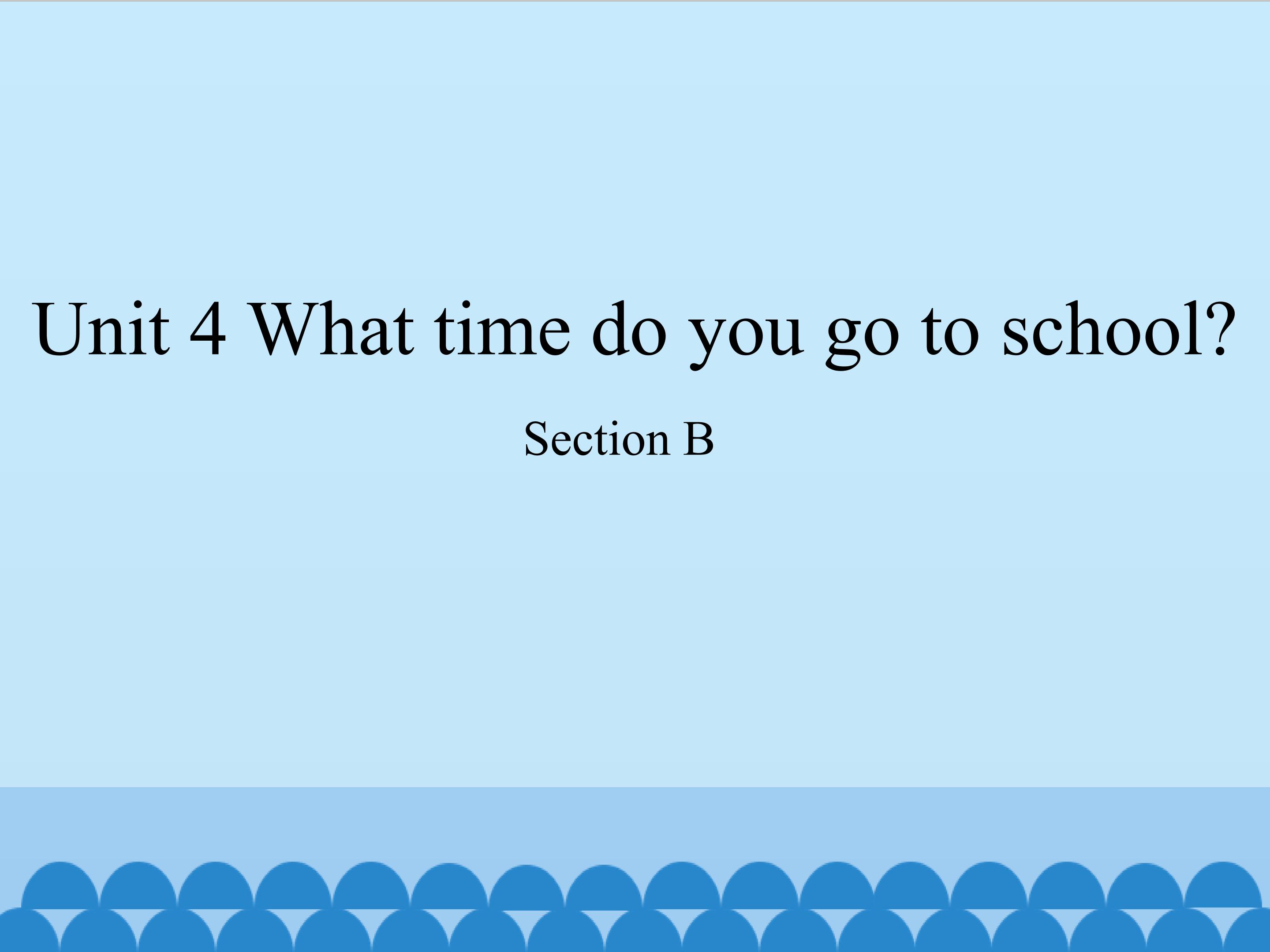 Unit 4 What time do you go to school?

Section B